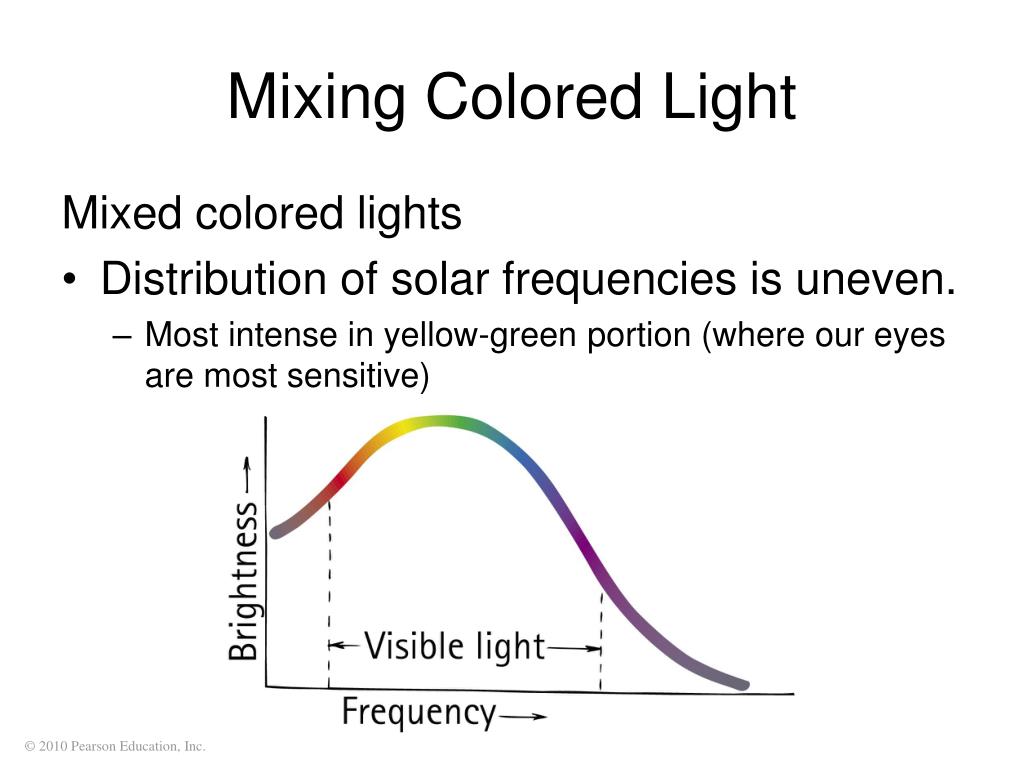 Mixing Colored Light

Mixed colored lights

• Distribution of solar frequencies is uneven.

– Most intense in yellow-green portion (where our eyes are most sensitive)

Brightness →

← Visible light →

Frequency →

© 2010 Pearson Education, Inc.